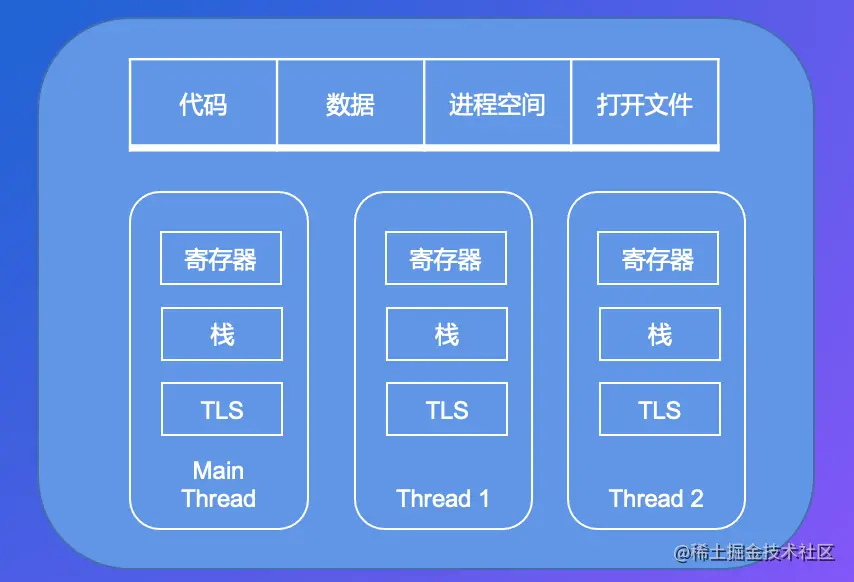 | 代码 | 数据 | 进程空间 | 打开文件 |
|---|---|---|---|

寄存器

栈

TLS

Main Thread

寄存器

栈

TLS

Thread 1

寄存器

栈

TLS

Thread 2

@稀土掘金技术社区